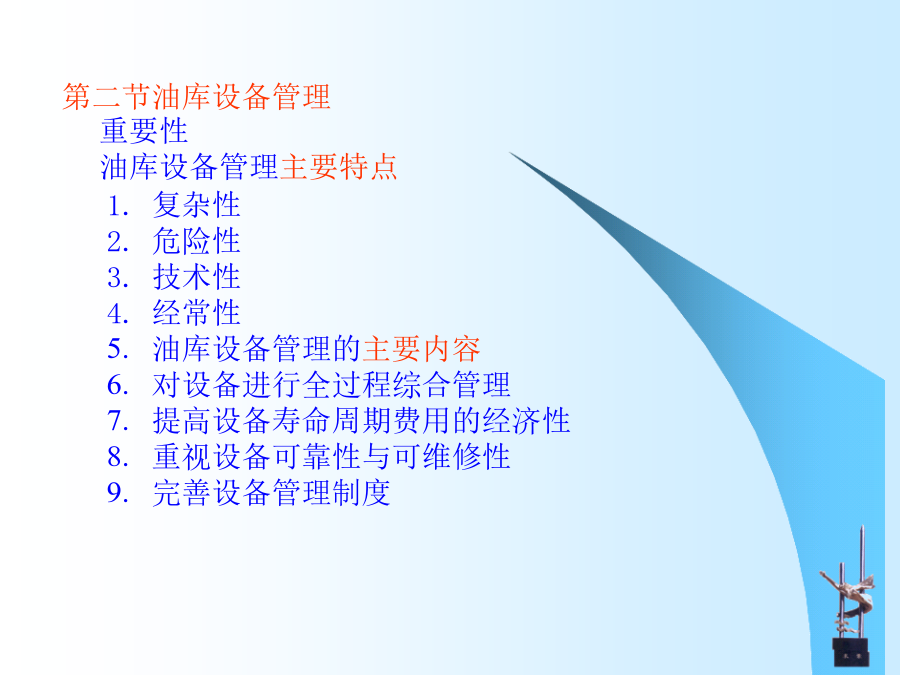 第二节油库设备管理

重要性

油库设备管理主要特点

1. 复杂性
2. 危险性
3. 技术性
4. 经常性
5. 油库设备管理的主要内容
6. 对设备进行全过程综合管理
7. 提高设备寿命周期费用的经济性
8. 重视设备可靠性与可维修性
9. 完善设备管理制度